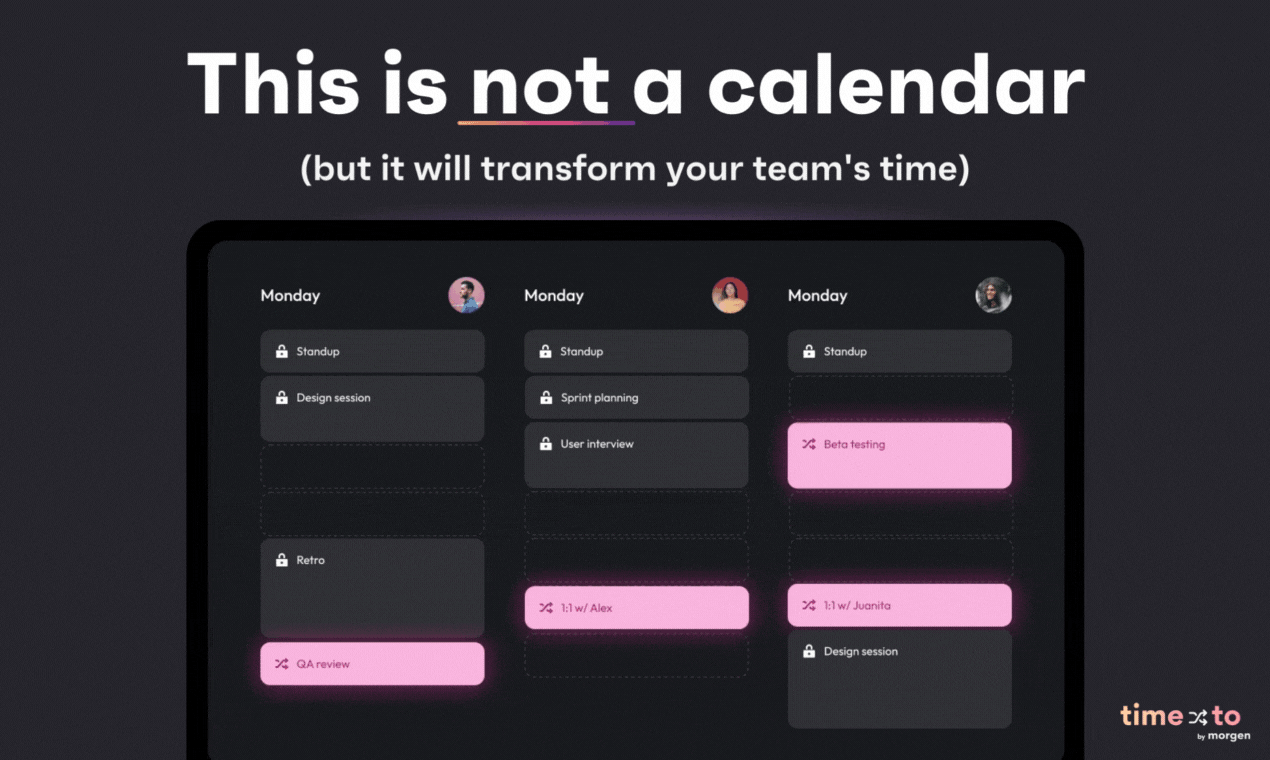 This is not a calendar

(but it will transform your team's time)

Monday

Standup

Design session

Retro

QA review

Monday

Standup

Sprint planning

User interview

1:1 w/ Alex

Monday

Standup

Beta testing

1:1 w/ Juanita

Design session

time to
by morgen